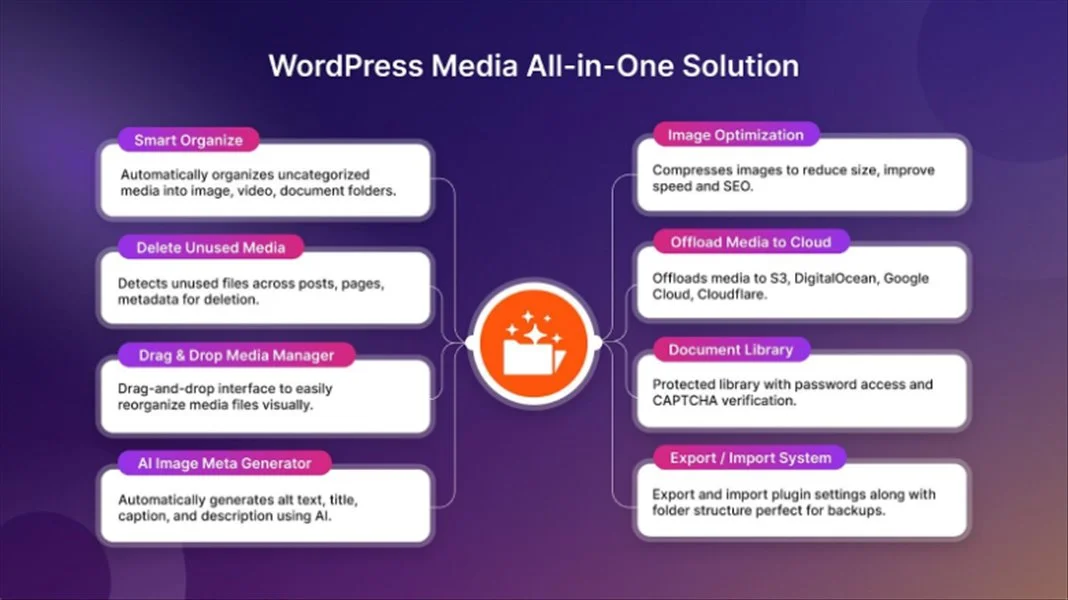 WordPress Media All-in-One Solution

Smart Organize

Automatically organizes uncategorized media into image, video, document folders.

Delete Unused Media

Detects unused files across posts, pages, metadata for deletion.

Drag & Drop Media Manager

Drag-and-drop interface to easily reorganize media files visually.

AI Image Meta Generator

Automatically generates alt text, title, caption, and description using AI.

Image Optimization

Compresses images to reduce size, improve speed and SEO.

Offload Media to Cloud

Offloads media to S3, DigitalOcean, Google Cloud, Cloudflare.

Document Library

Protected library with password access and CAPTCHA verification.

Export / Import System

Export and import plugin settings along with folder structure perfect for backups.